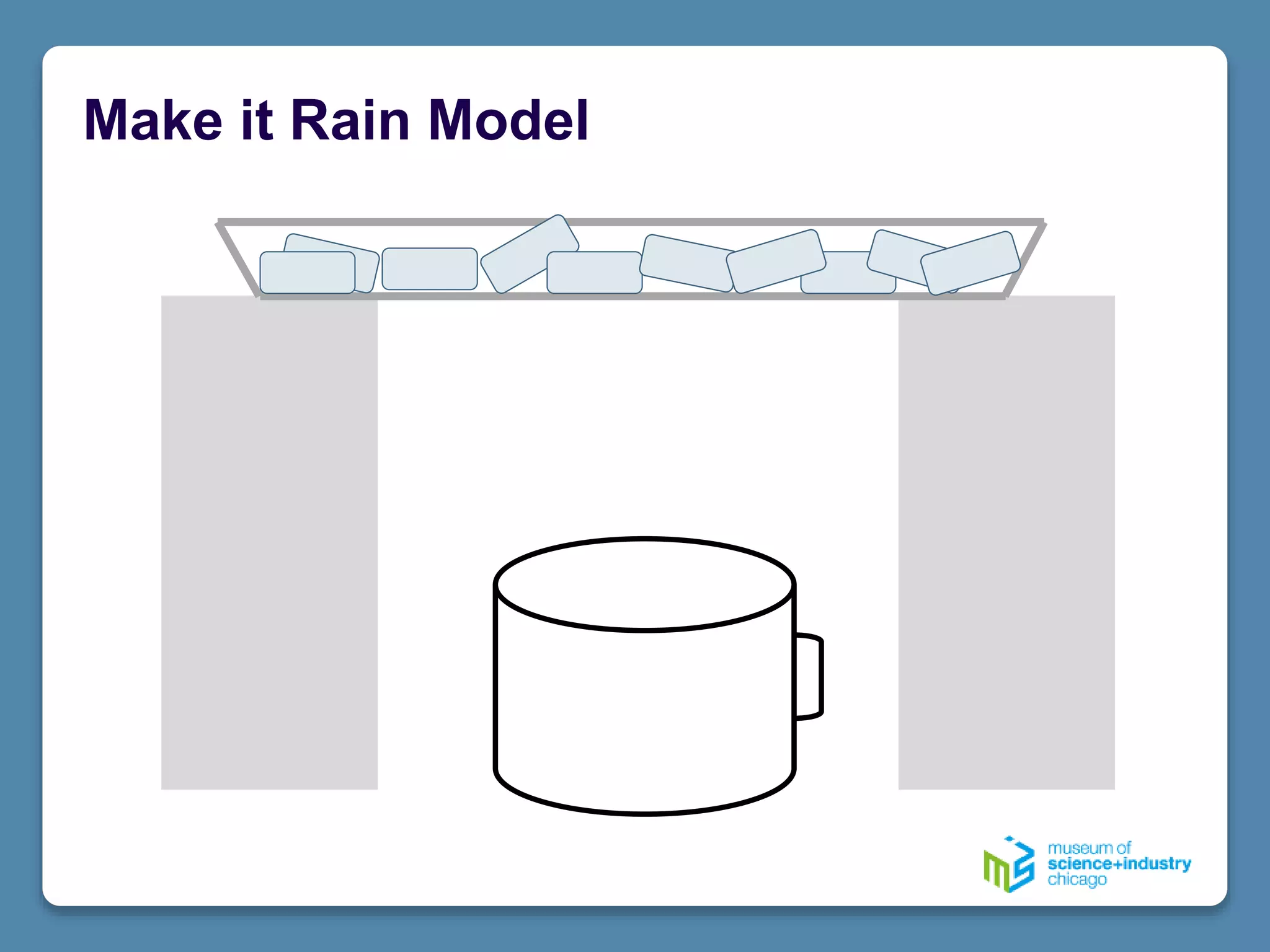 Make it Rain Model

museum of
science+industry
chicago